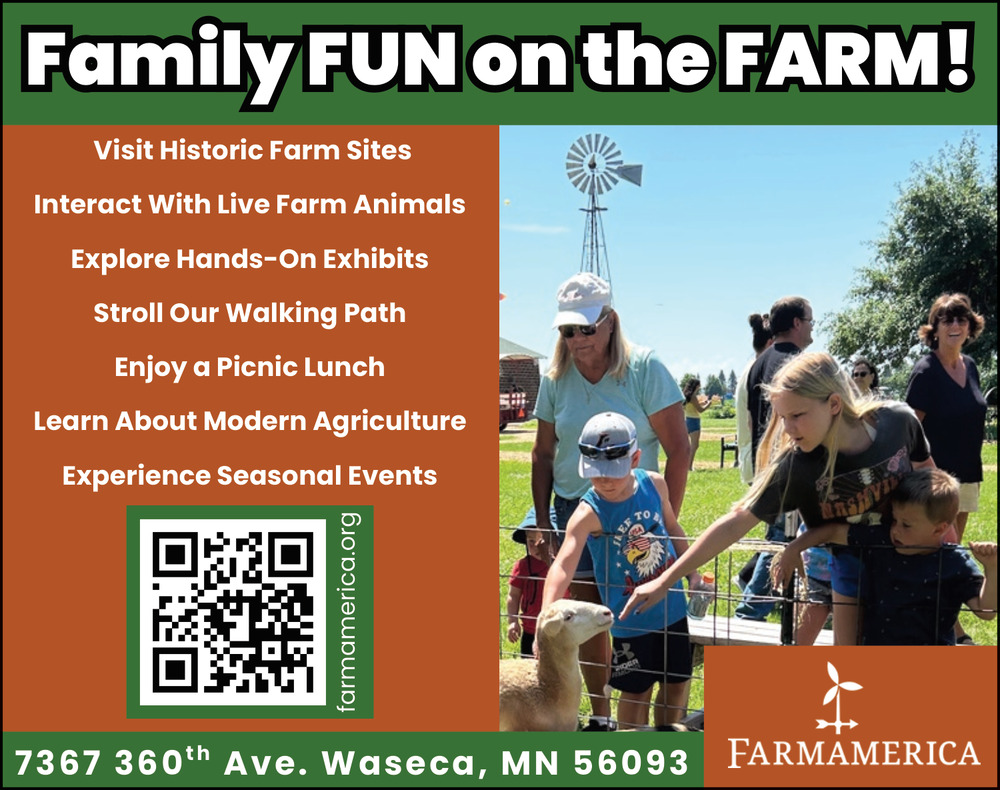 Family FUN on the FARM!

Visit Historic Farm Sites

Interact With Live Farm Animals

Explore Hands-On Exhibits

Stroll Our Walking Path

Enjoy a Picnic Lunch

Learn About Modern Agriculture

Experience Seasonal Events

farmamerica.org

7367 360$^{th}$ Ave. Waseca, MN 56093

FARMAMERICA